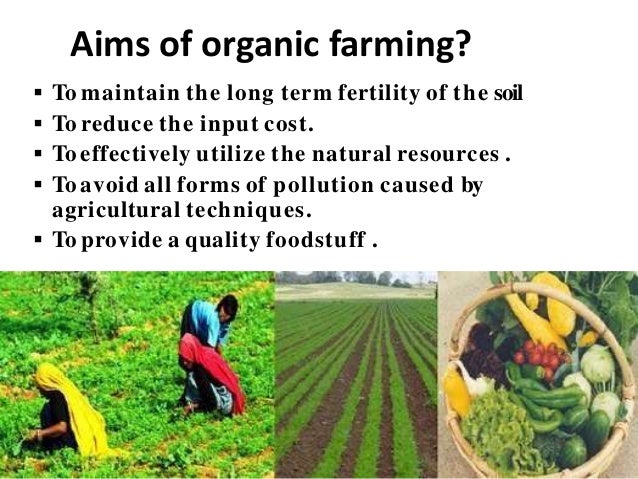 Aims of organic farming?

▪ To maintain the long term fertility of the soil
▪ To reduce the input cost.
▪ To effectively utilize the natural resources .
▪ To avoid all forms of pollution caused by agricultural techniques.
▪ To provide a quality foodstuff .